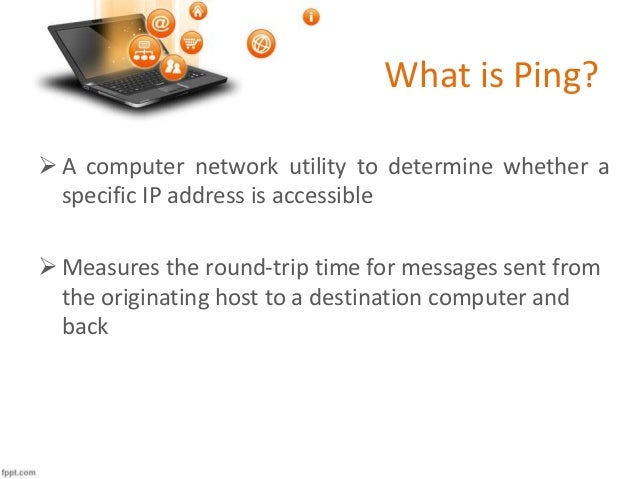 What is Ping?

➢ A computer network utility to determine whether a specific IP address is accessible

➢ Measures the round-trip time for messages sent from the originating host to a destination computer and back

fppt.com